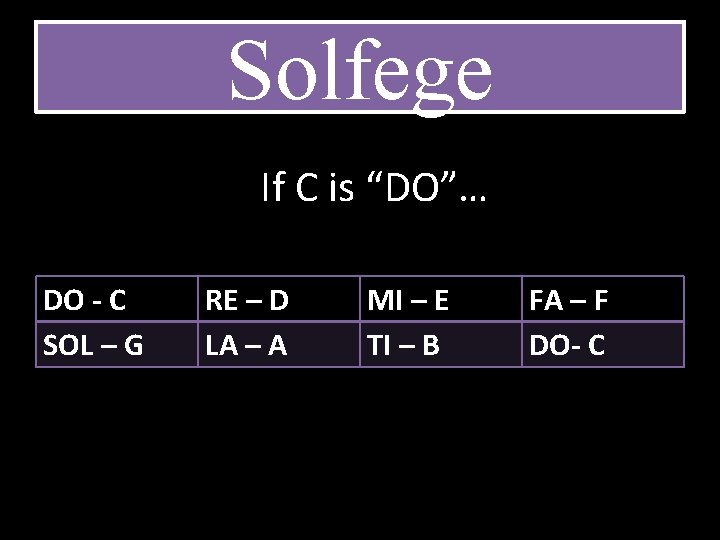 Solfege

If C is “DO”…

| DO - C | RE – D | MI – E | FA – F |
|---|---|---|---|
| SOL – G | LA – A | TI – B | DO- C |